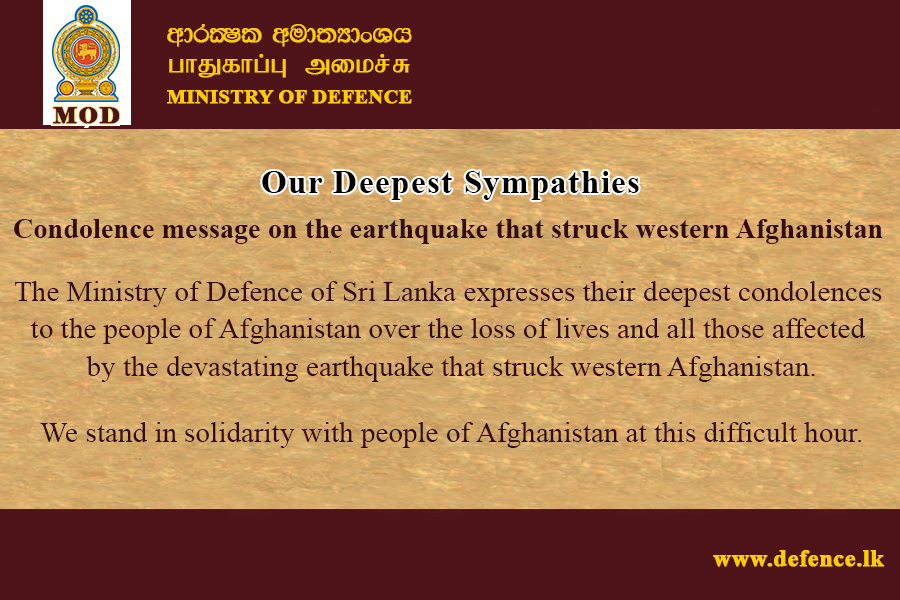 MOD

ආරක්ෂක අමාත්‍යාංශය
பாதுகாப்பு அமைச்சு
MINISTRY OF DEFENCE

Our Deepest Sympathies

Condolence message on the earthquake that struck western Afghanistan

The Ministry of Defence of Sri Lanka expresses their deepest condolences to the people of Afghanistan over the loss of lives and all those affected by the devastating earthquake that struck western Afghanistan.

We stand in solidarity with people of Afghanistan at this difficult hour.

www.defence.lk